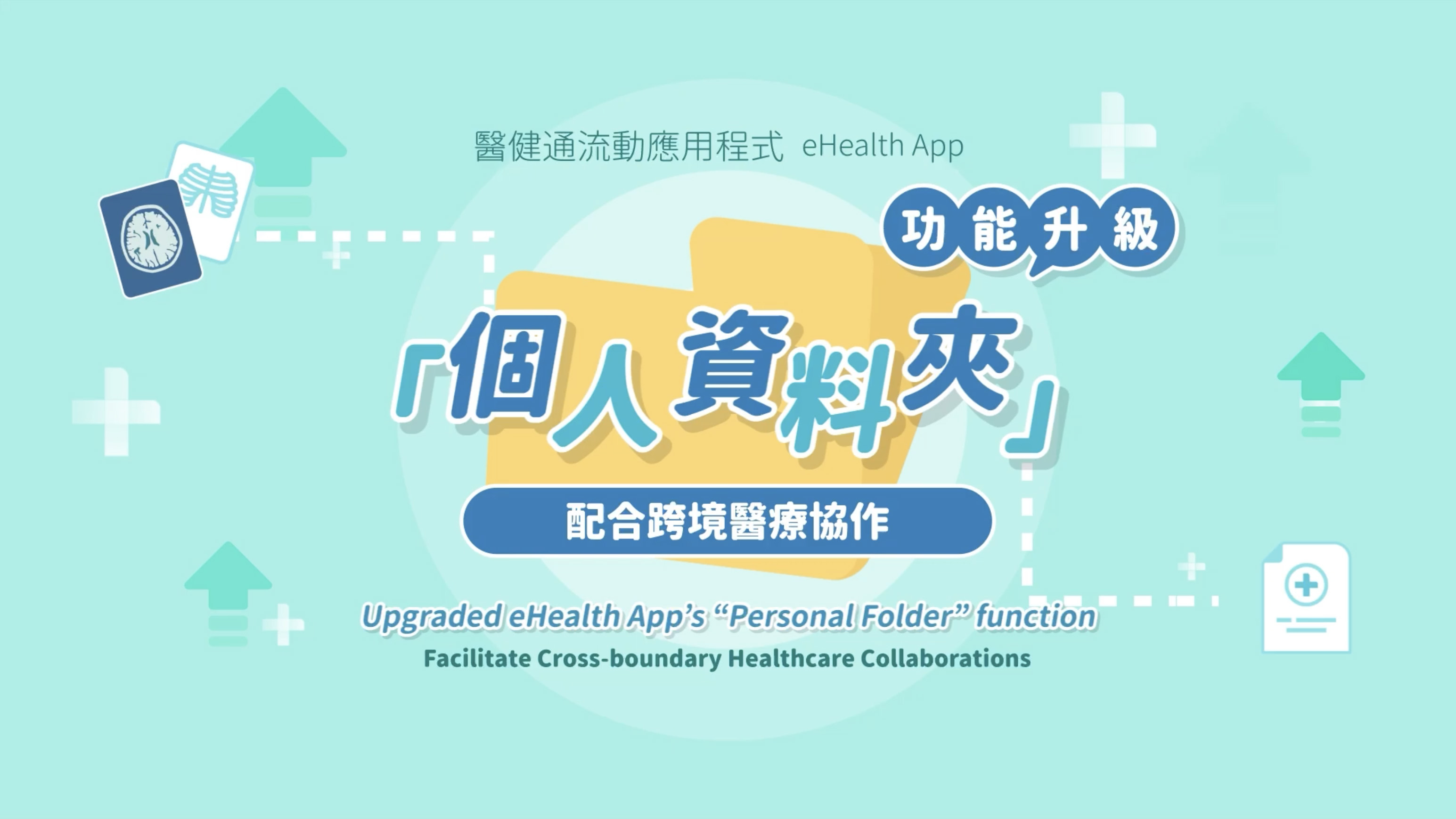 醫健通流動應用程式 eHealth App

功能升級

「個人資料夾」

配合跨境醫療協作

Upgraded eHealth App's "Personal Folder" function
Facilitate Cross-boundary Healthcare Collaborations